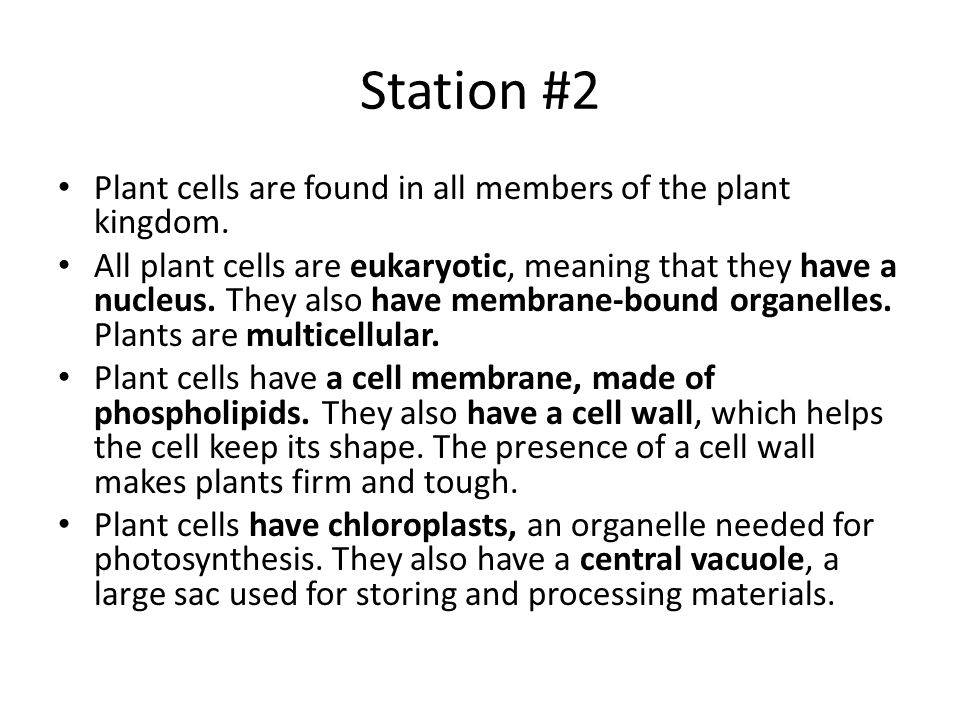 Station #2

• Plant cells are found in all members of the plant kingdom.
• All plant cells are eukaryotic, meaning that they have a nucleus. They also have membrane-bound organelles. Plants are multicellular.
• Plant cells have a cell membrane, made of phospholipids. They also have a cell wall, which helps the cell keep its shape. The presence of a cell wall makes plants firm and tough.
• Plant cells have chloroplasts, an organelle needed for photosynthesis. They also have a central vacuole, a large sac used for storing and processing materials.